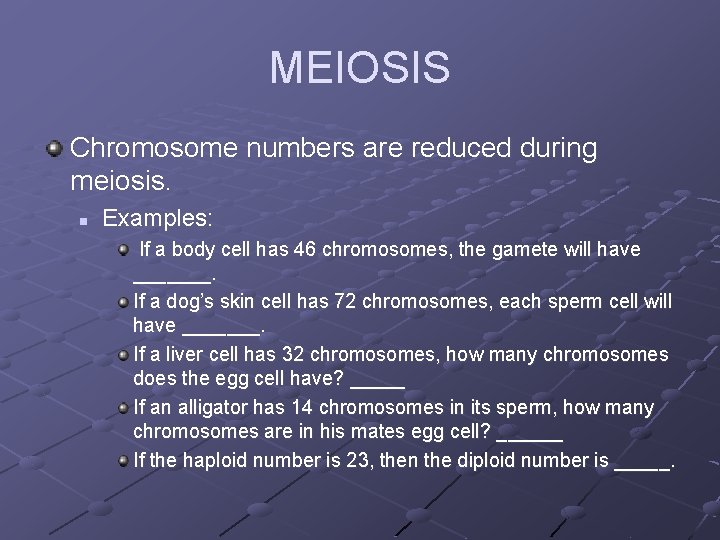 MEIOSIS

Chromosome numbers are reduced during meiosis.

Examples:

If a body cell has 46 chromosomes, the gamete will have _______.

If a dog's skin cell has 72 chromosomes, each sperm cell will have _______.

If a liver cell has 32 chromosomes, how many chromosomes does the egg cell have? _____

If an alligator has 14 chromosomes in its sperm, how many chromosomes are in his mates egg cell? ______

If the haploid number is 23, then the diploid number is _____.